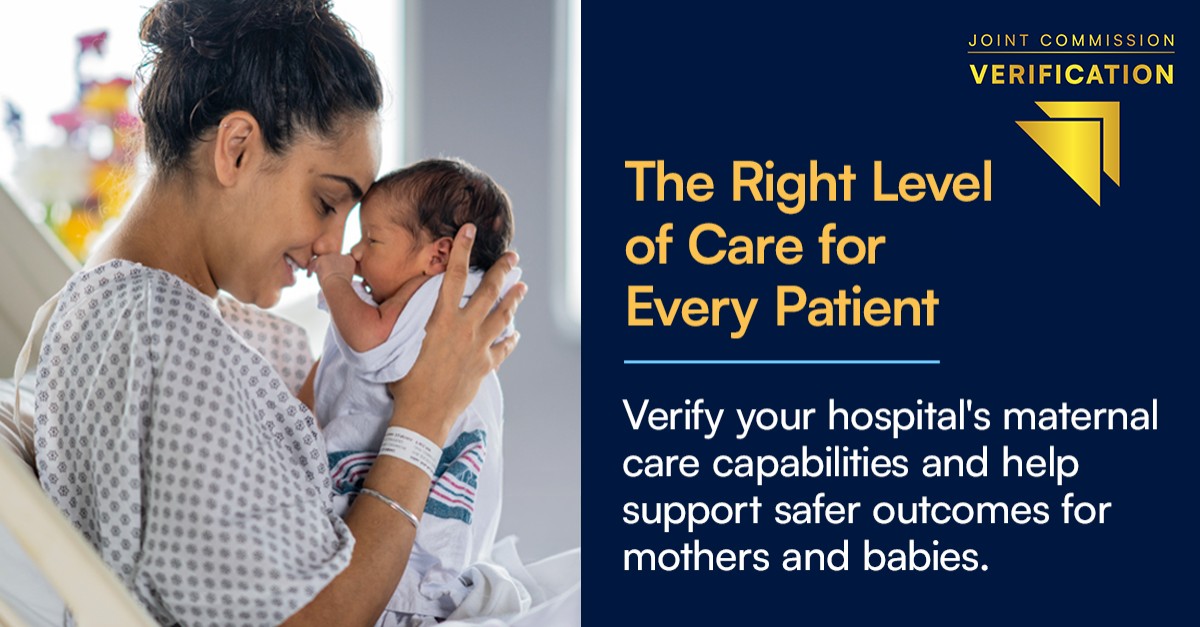 JOINT COMMISSION
VERIFICATION

The Right Level of Care for Every Patient

Verify your hospital's maternal care capabilities and help support safer outcomes for mothers and babies.